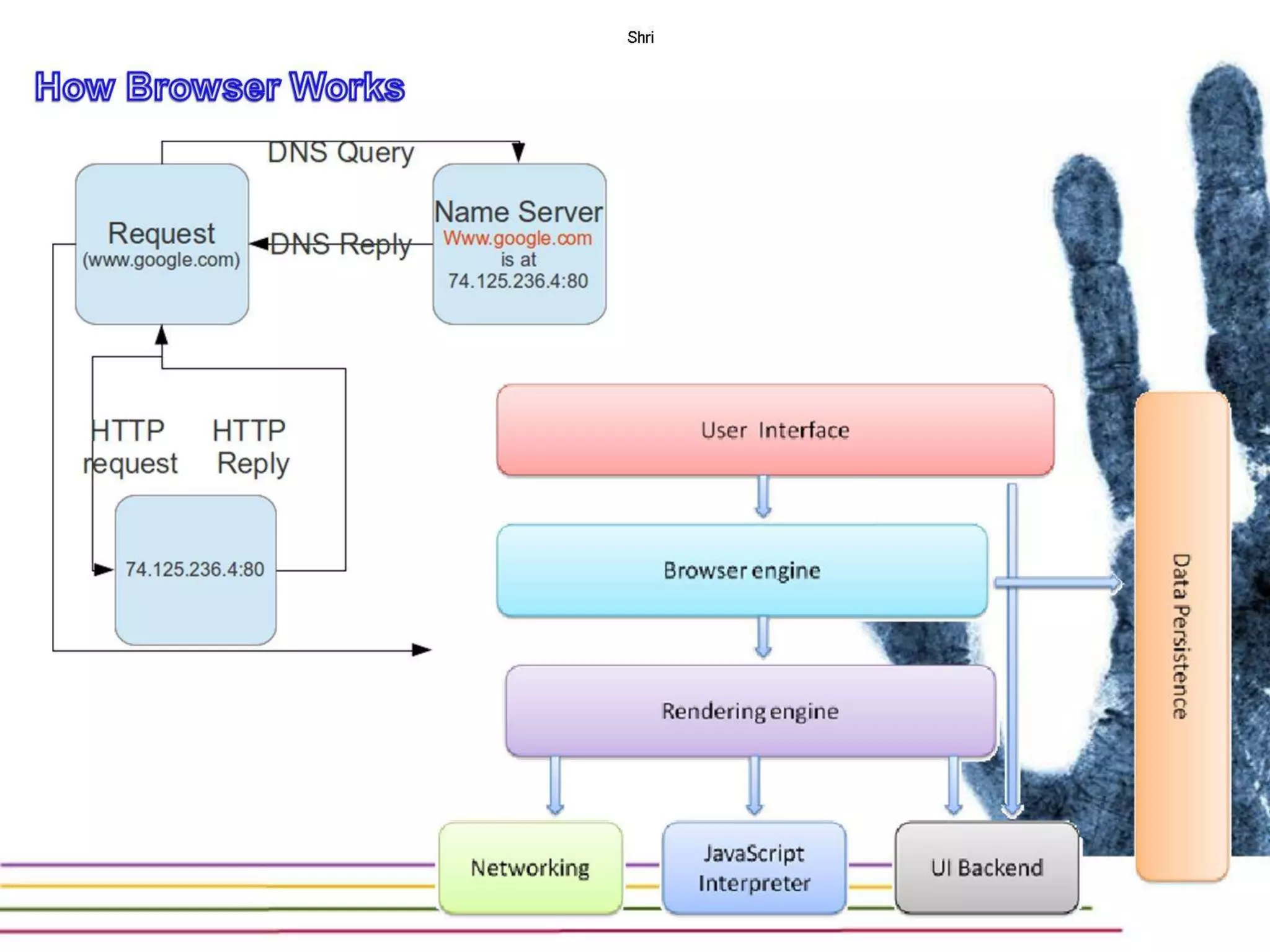 Shri

How Browser Works

DNS Query

Request
(www.google.com)

DNS Reply

Name Server
Www.google.com
is at
74.125.236.4:80

HTTP request

HTTP Reply

74.125.236.4:80

User Interface

Browser engine

Rendering engine

Networking

JavaScript Interpreter

UI Backend

Data Persistence